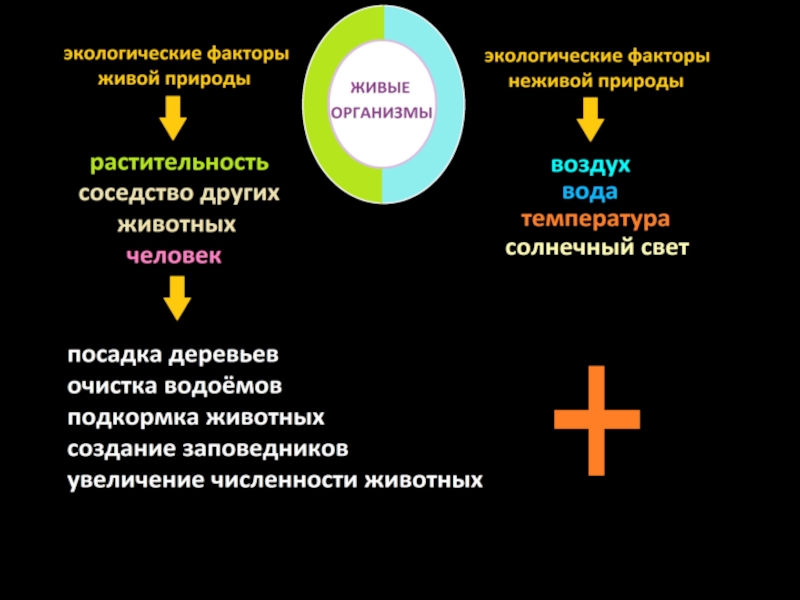 экологические факторы живой природы

ЖИВЫЕ ОРГАНИЗМЫ

экологические факторы неживой природы

растительность
соседство других животных
человек

воздух
вода
температура
солнечный свет

посадка деревьев
очистка водоёмов
подкормка животных
создание заповедников
увеличение численности животных

+